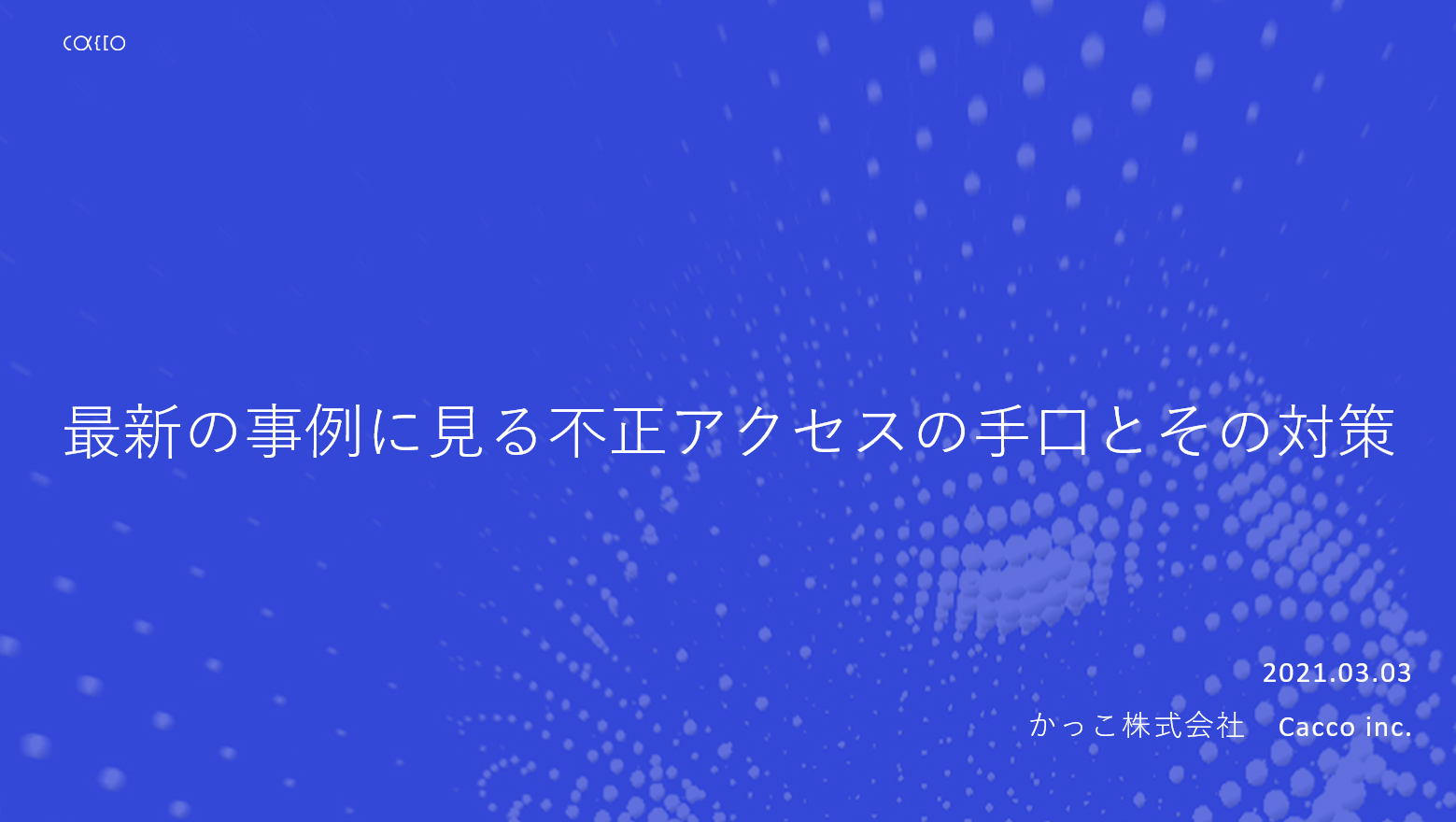 cacco

最新の事例に見る不正アクセスの手口とその対策

2021.03.03

かっこ株式会社　Cacco inc.